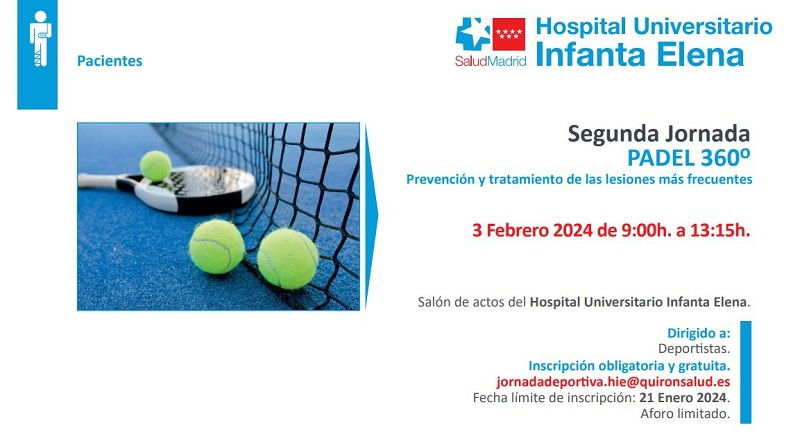 Pacientes

SaludMadrid

Hospital Universitario
Infanta Elena

Segunda Jornada
PADEL 360º
Prevención y tratamiento de las lesiones más frecuentes

3 Febrero 2024 de 9:00h. a 13:15h.

Salón de actos del Hospital Universitario Infanta Elena.

Dirigido a:
Deportistas.
Inscripción obligatoria y gratuita.
jornadadeportiva.hie@quironsalud.es
Fecha límite de inscripción: 21 Enero 2024.
Aforo limitado.